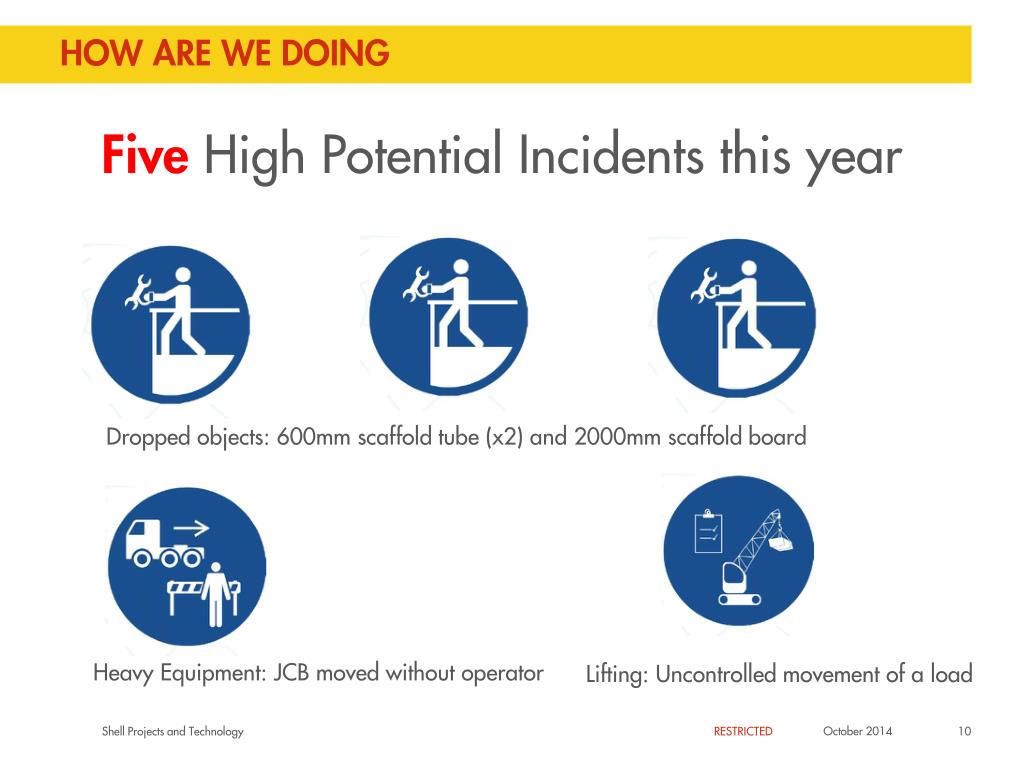 HOW ARE WE DOING

Five High Potential Incidents this year

Dropped objects: 600mm scaffold tube (x2) and 2000mm scaffold board

Heavy Equipment: JCB moved without operator

Lifting: Uncontrolled movement of a load

Shell Projects and Technology

RESTRICTED

October 2014

10